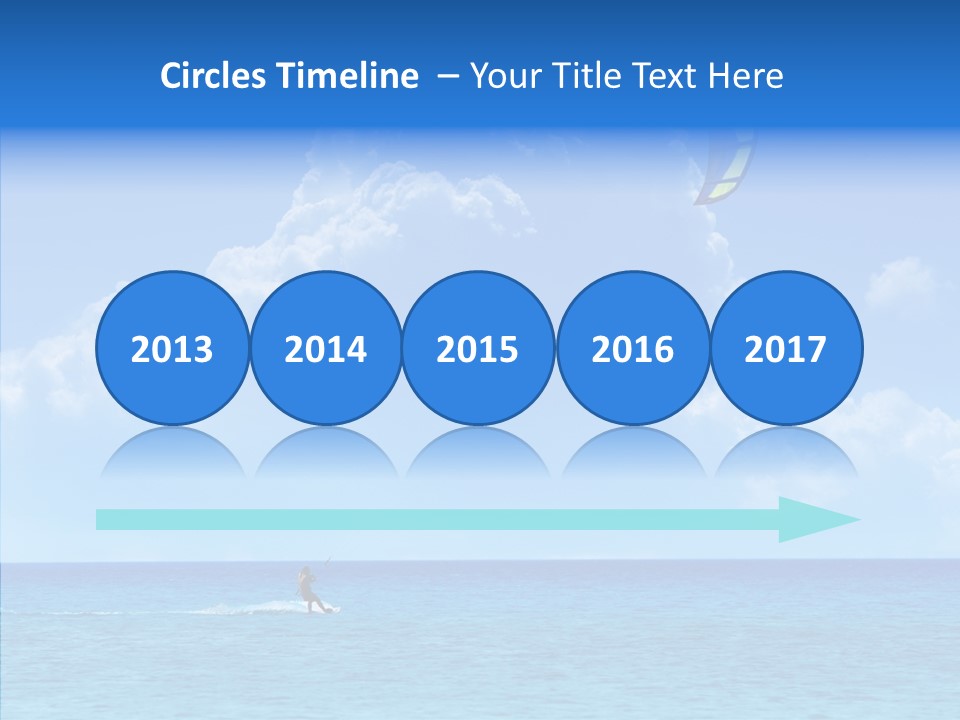 Circles Timeline – Your Title Text Here

2013

2014

2015

2016

2017